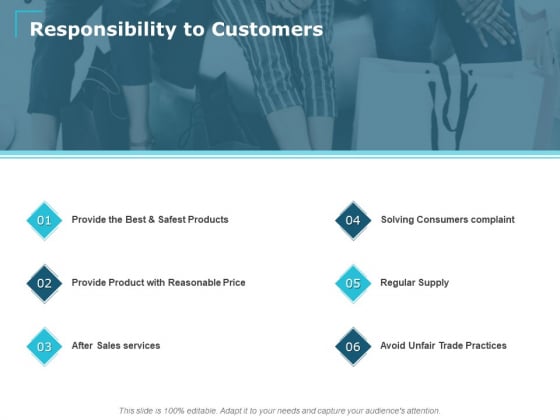 Responsibility to Customers

01 Provide the Best & Safest Products

02 Provide Product with Reasonable Price

03 After Sales services

04 Solving Consumers complaint

05 Regular Supply

06 Avoid Unfair Trade Practices

This slide is 100% editable. Adapt it to your needs and capture your audience's attention.